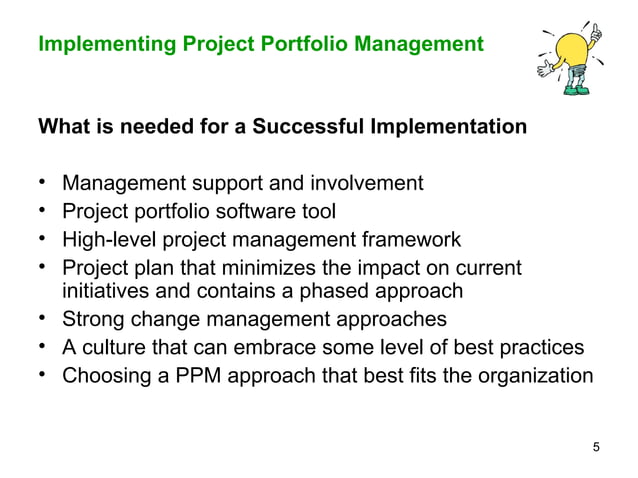 Implementing Project Portfolio Management

What is needed for a Successful Implementation

• Management support and involvement
• Project portfolio software tool
• High-level project management framework
• Project plan that minimizes the impact on current initiatives and contains a phased approach
• Strong change management approaches
• A culture that can embrace some level of best practices
• Choosing a PPM approach that best fits the organization

5